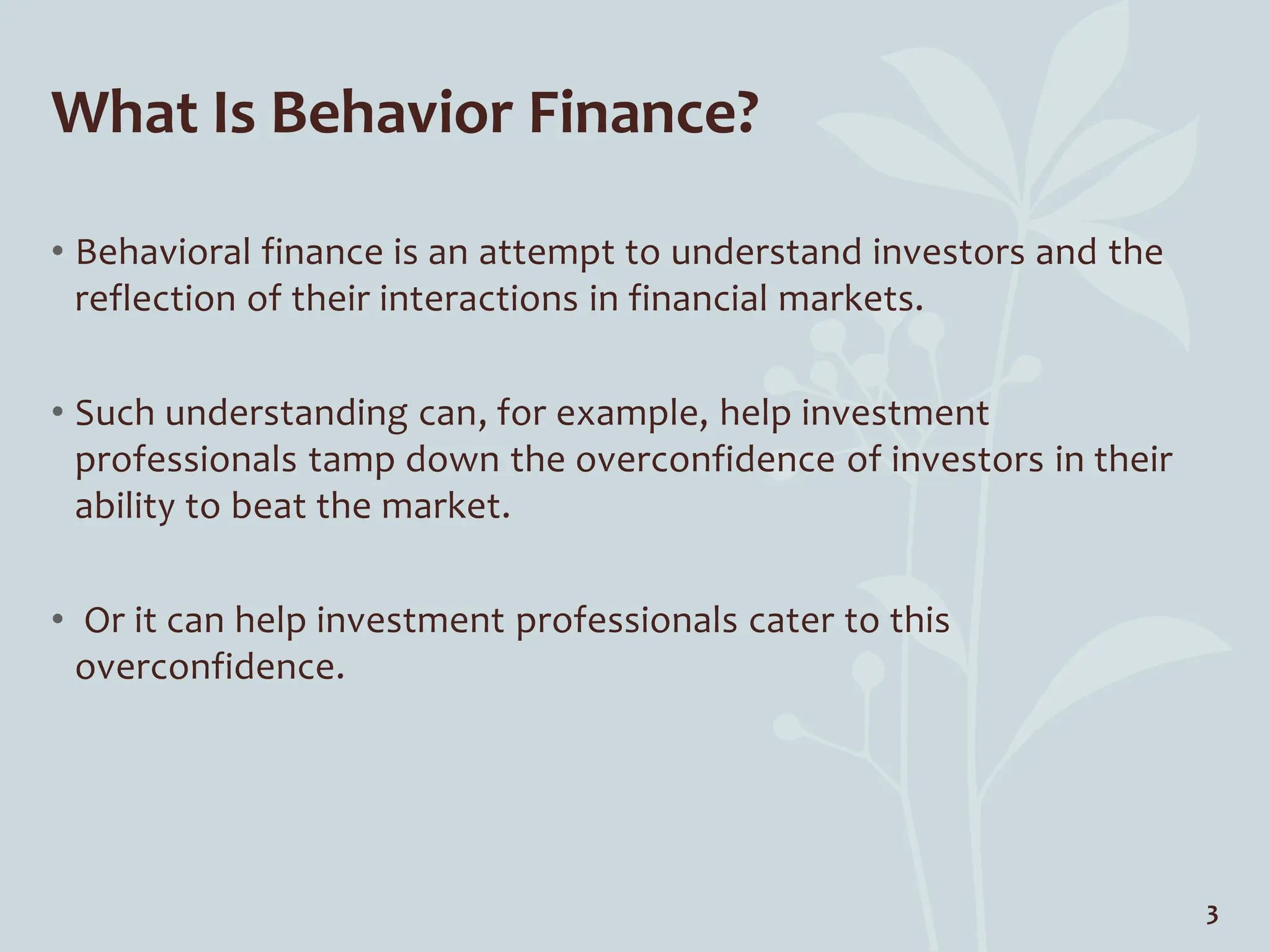 What Is Behavior Finance?

• Behavioral finance is an attempt to understand investors and the reflection of their interactions in financial markets.

• Such understanding can, for example, help investment professionals tamp down the overconfidence of investors in their ability to beat the market.

• Or it can help investment professionals cater to this overconfidence.

3